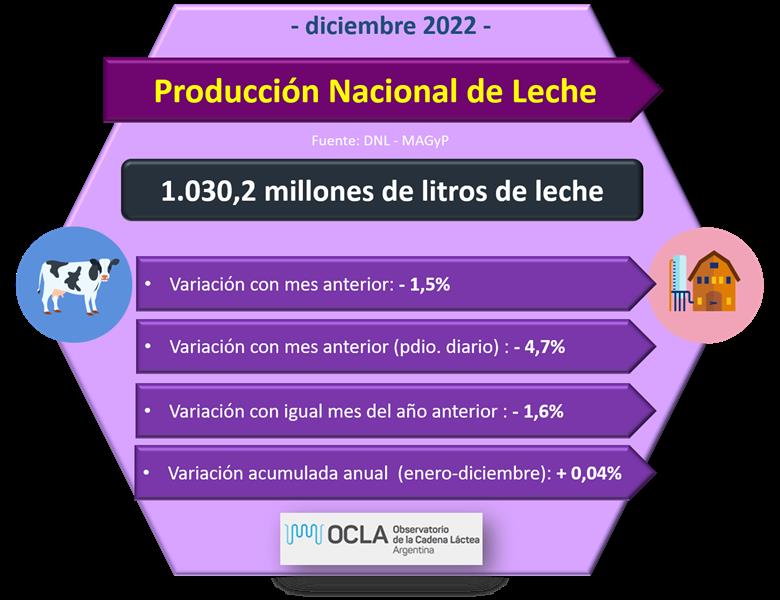 - diciembre 2022 -

Producción Nacional de Leche

Fuente: DNL - MAGyP

1.030,2 millones de litros de leche

• Variación con mes anterior: - 1,5%

• Variación con mes anterior (pdio. diario) : - 4,7%

• Variación con igual mes del año anterior : - 1,6%

• Variación acumulada anual (enero-diciembre): + 0,04%

OCLA Observatorio de la Cadena Láctea Argentina